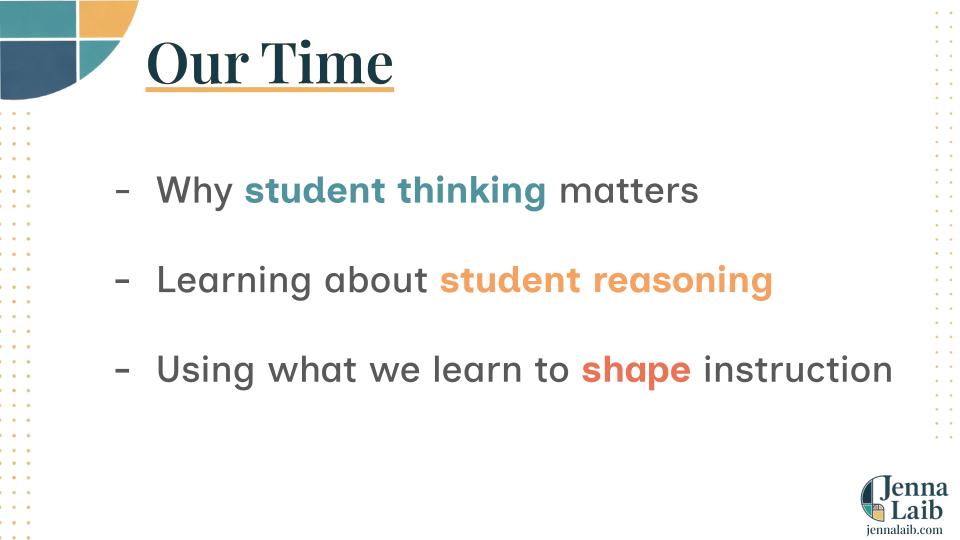 Our Time

- Why student thinking matters

- Learning about student reasoning

- Using what we learn to shape instruction

Jenna Laib
jennalaib.com